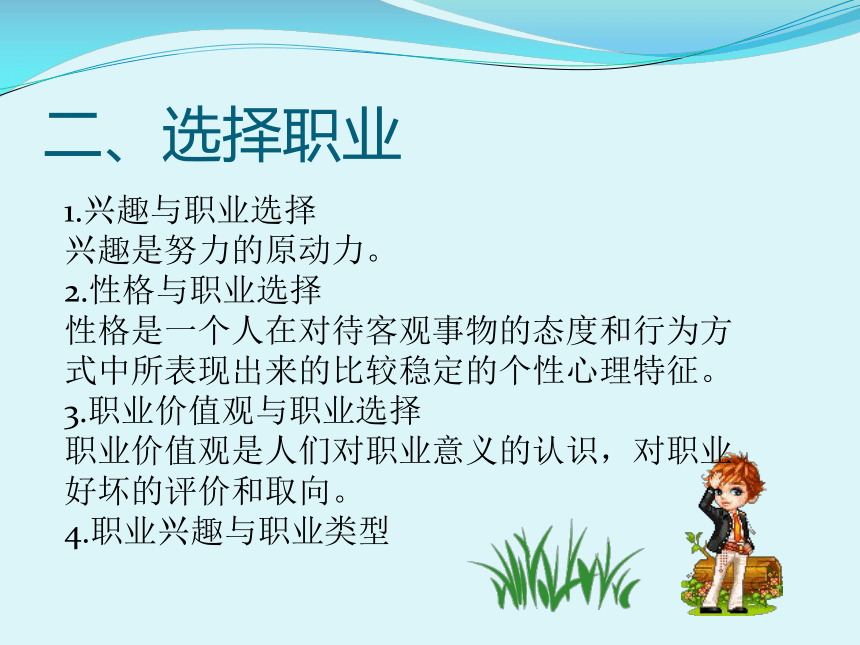 二、选择职业

1.兴趣与职业选择
兴趣是努力的原动力。
2.性格与职业选择
性格是一个人在对待客观事物的态度和行为方式中所表现出来的比较稳定的个性心理特征。
3.职业价值观与职业选择
职业价值观是人们对职业意义的认识，对职业好坏的评价和取向。
4.职业兴趣与职业类型